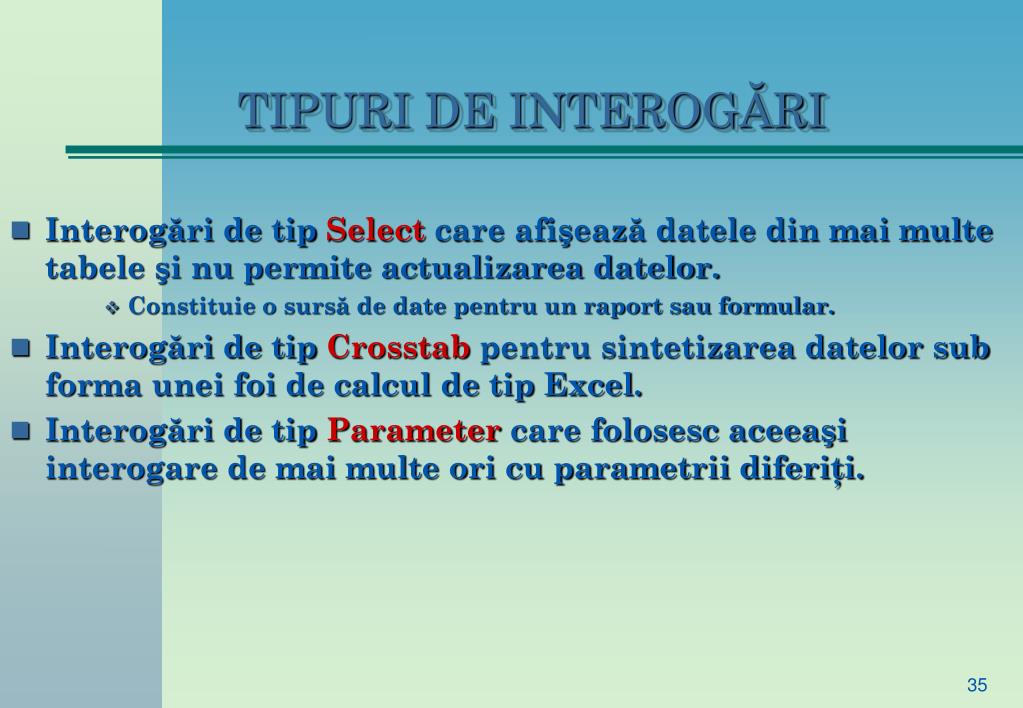 TIPURI DE INTEROGĂRI

Interogări de tip Select care afişează datele din mai multe tabele şi nu permite actualizarea datelor.

Constituie o sursă de date pentru un raport sau formular.

Interogări de tip Crosstab pentru sintetizarea datelor sub forma unei foi de calcul de tip Excel.

Interogări de tip Parameter care folosesc aceeaşi interogare de mai multe ori cu parametrii diferiţi.

35